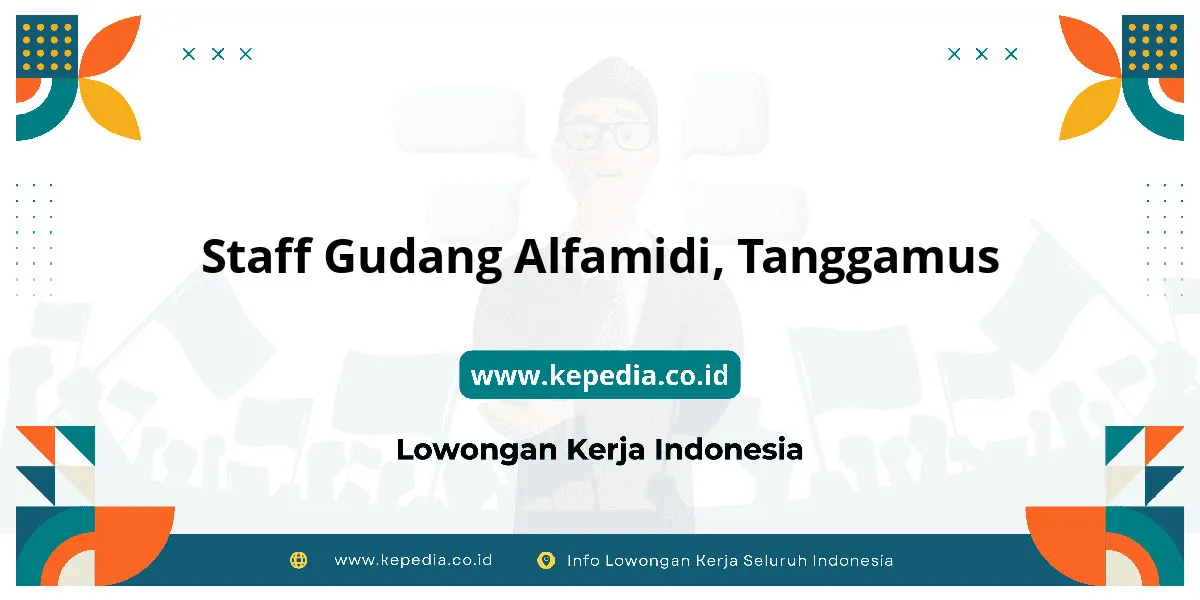 Staff Gudang Alfamidi, Tanggamus

www.kepedia.co.id

Lowongan Kerja Indonesia

www.kepedia.co.id
Info Lowongan Kerja Seluruh Indonesia